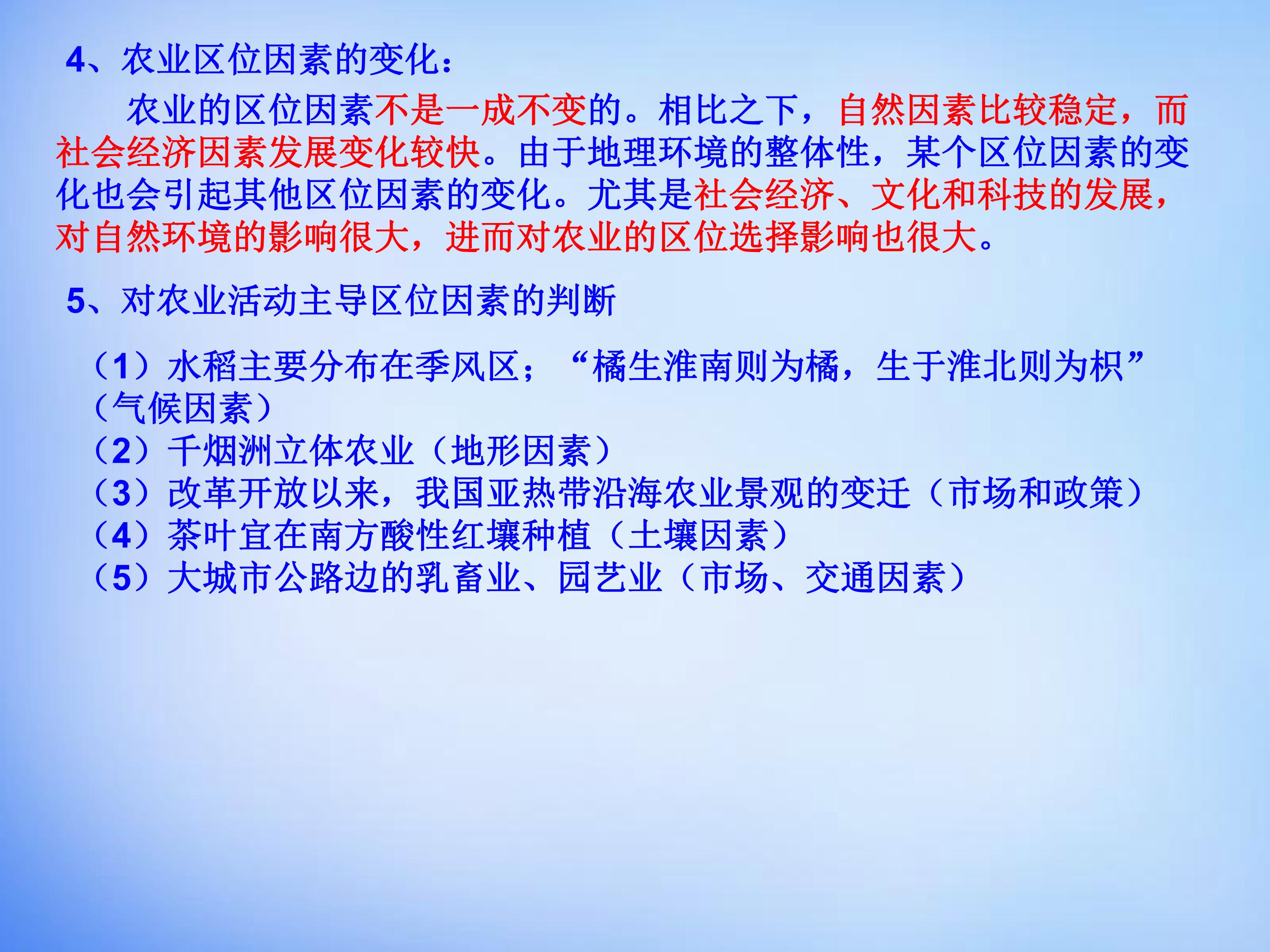 4、农业区位因素的变化：

农业的区位因素不是一成不变的。相比之下，自然因素比较稳定，而社会经济因素发展变化较快。由于地理环境的整体性，某个区位因素的变化也会引起其他区位因素的变化。尤其是社会经济、文化和科技的发展，对自然环境的影响很大，进而对农业的区位选择影响也很大。

5、对农业活动主导区位因素的判断

（1）水稻主要分布在季风区；“橘生淮南则为橘，生于淮北则为枳”（气候因素）
（2）千烟洲立体农业（地形因素）
（3）改革开放以来，我国亚热带沿海农业景观的变迁（市场和政策）
（4）茶叶宜在南方酸性红壤种植（土壤因素）
（5）大城市公路边的乳畜业、园艺业（市场、交通因素）